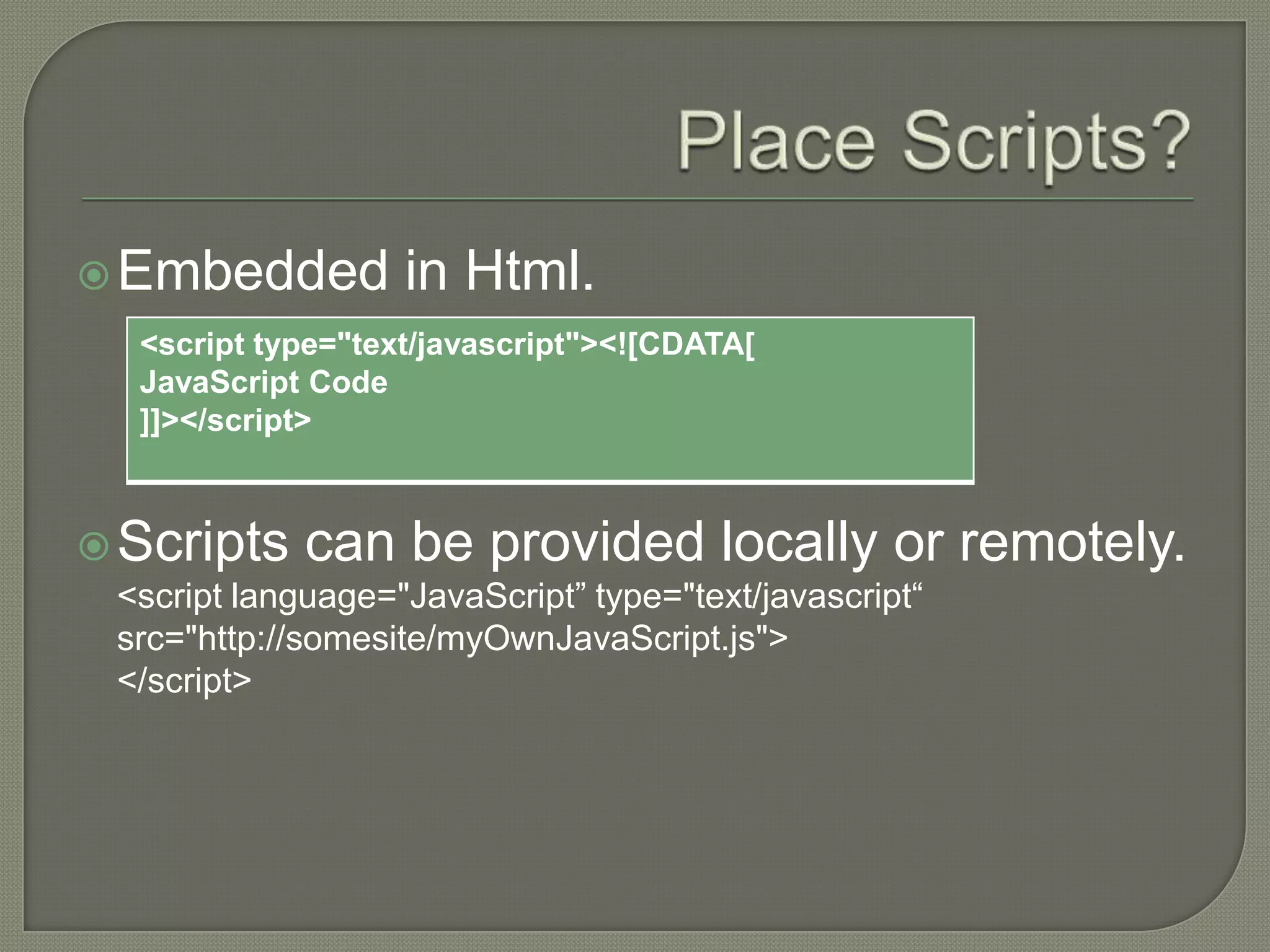 Place Scripts?

Embedded in Html.

<script type="text/javascript"><![CDATA[
JavaScript Code
]]></script>

Scripts can be provided locally or remotely.
<script language="JavaScript” type="text/javascript“
src="http://somesite/myOwnJavaScript.js">
</script>